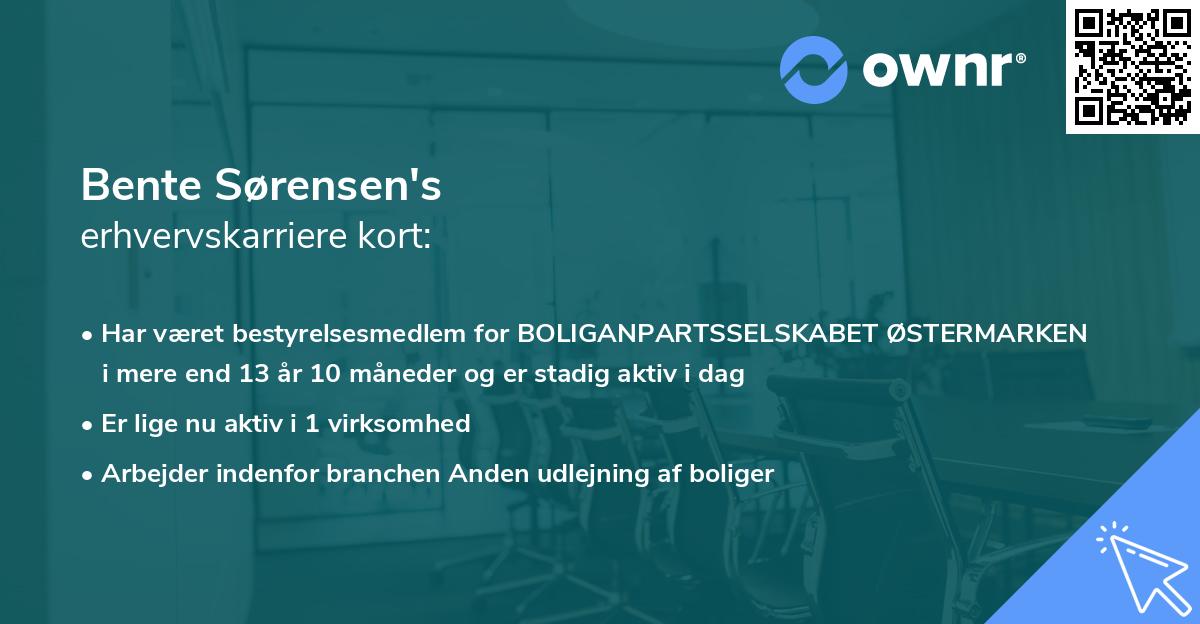 ownr®

Bente Sørensen's
erhvervskarriere kort:

• Har været bestyrelsesmedlem for BOLIGANPARTSSELSKABET ØSTERMARKEN i mere end 13 år 10 måneder og er stadig aktiv i dag
• Er lige nu aktiv i 1 virksomhed
• Arbejder indenfor branchen Anden udlejning af boliger